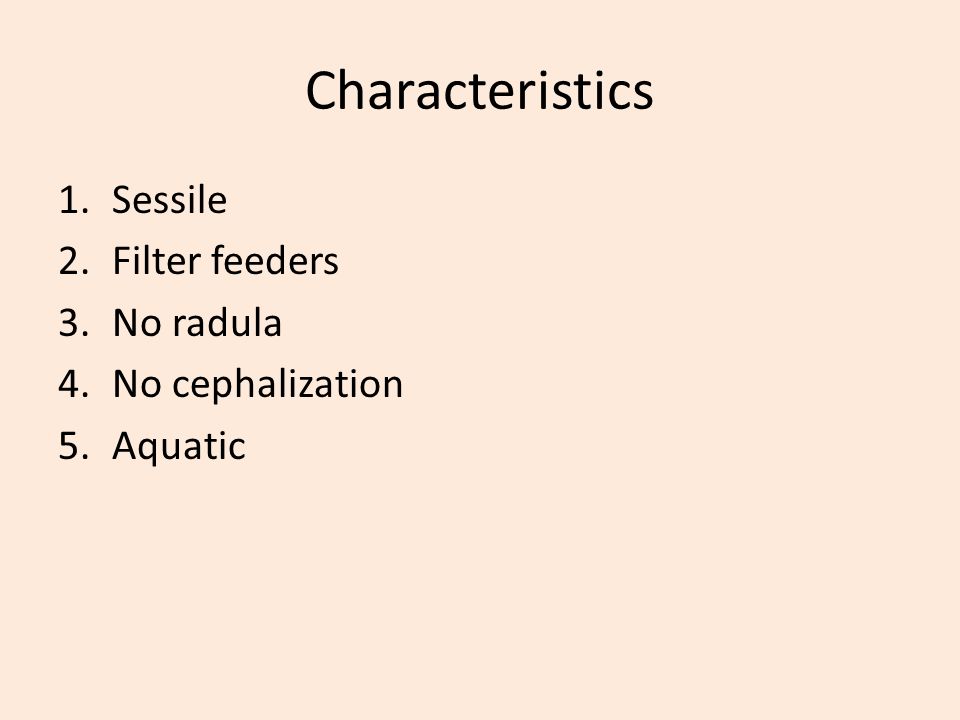 Characteristics

1. Sessile
2. Filter feeders
3. No radula
4. No cephalization
5. Aquatic